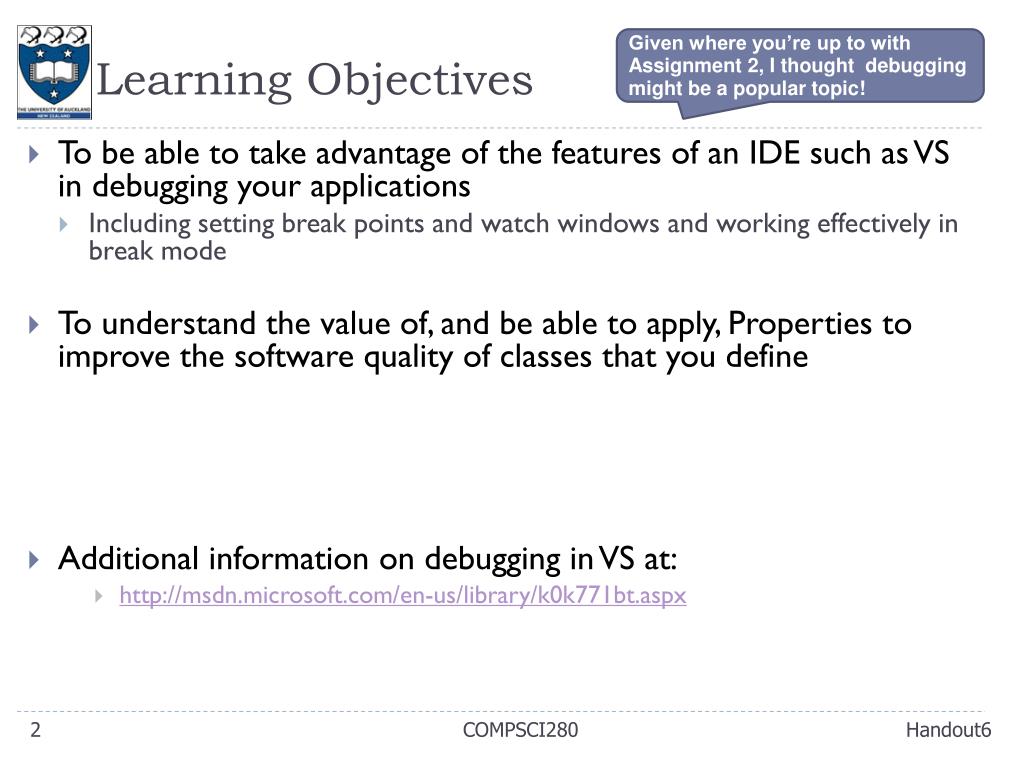 THE UNIVERSITY OF AUCKLAND
NEW ZEALAND

Learning Objectives

Given where you're up to with Assignment 2, I thought debugging might be a popular topic!

To be able to take advantage of the features of an IDE such as VS in debugging your applications

Including setting break points and watch windows and working effectively in break mode

To understand the value of, and be able to apply, Properties to improve the software quality of classes that you define

Additional information on debugging in VS at:

http://msdn.microsoft.com/en-us/library/k0k771bt.aspx

2 COMPSCI280 Handout6